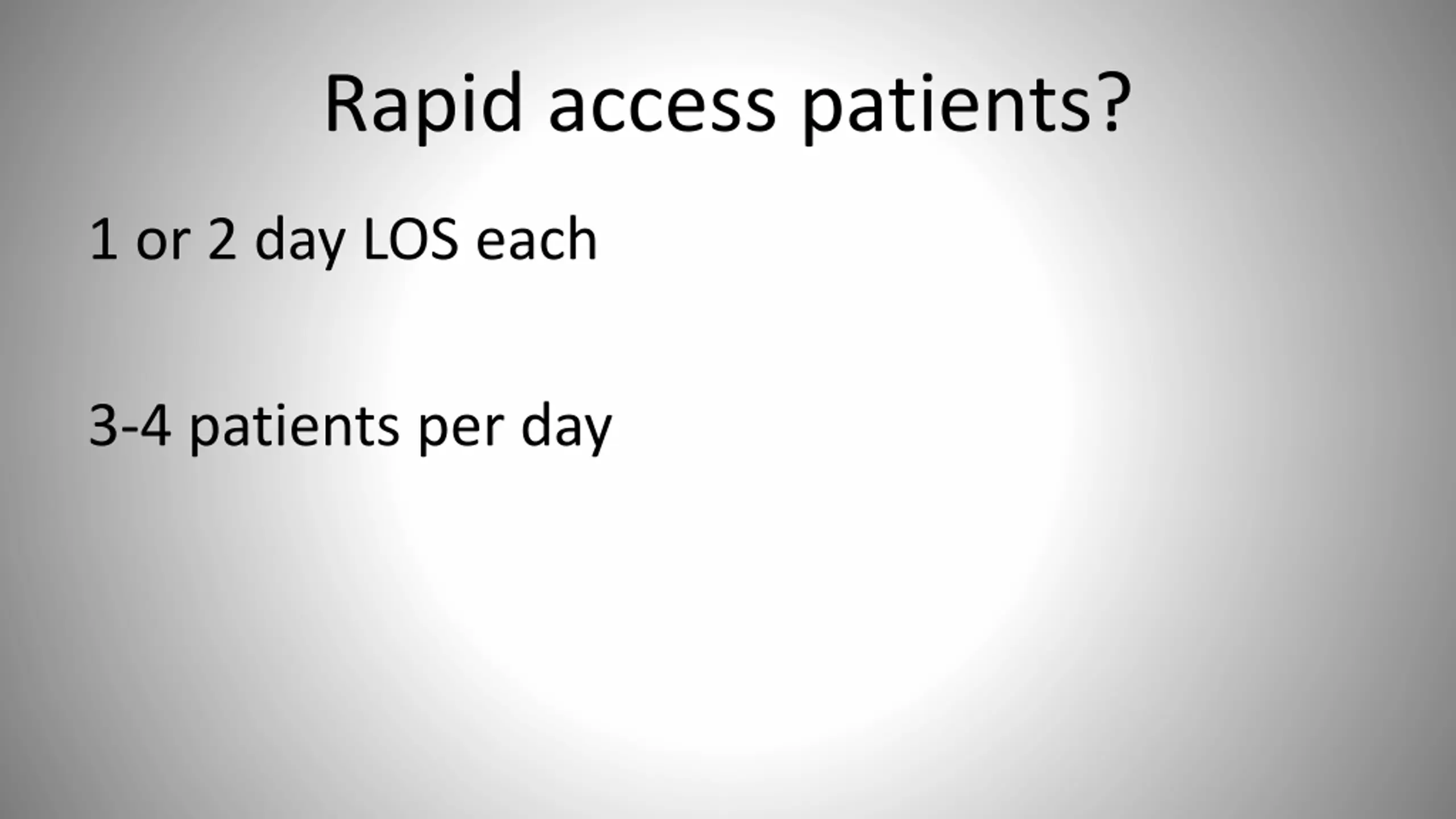 Rapid access patients?

1 or 2 day LOS each

3-4 patients per day